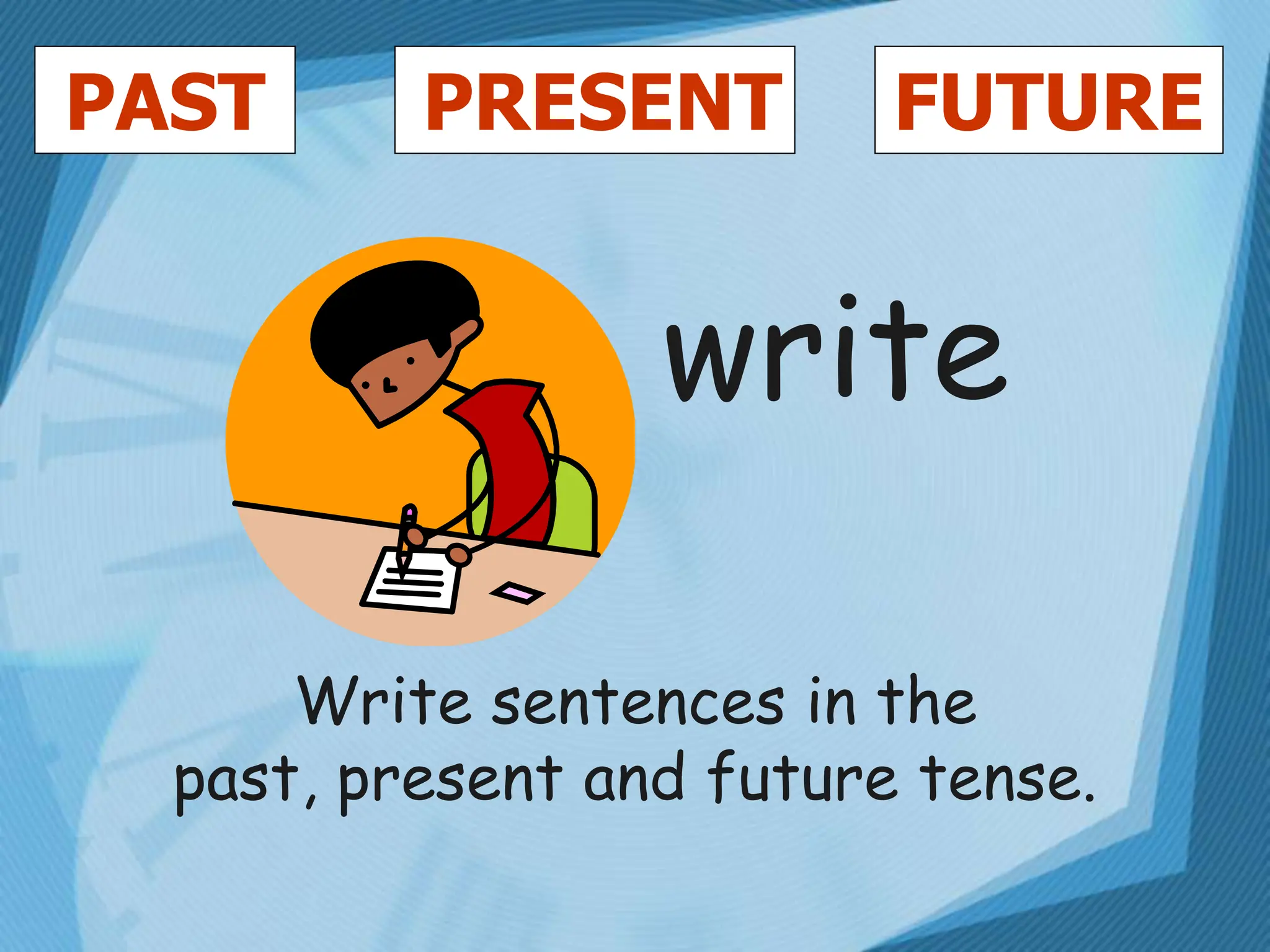 PAST PRESENT FUTURE

write

Write sentences in the past, present and future tense.